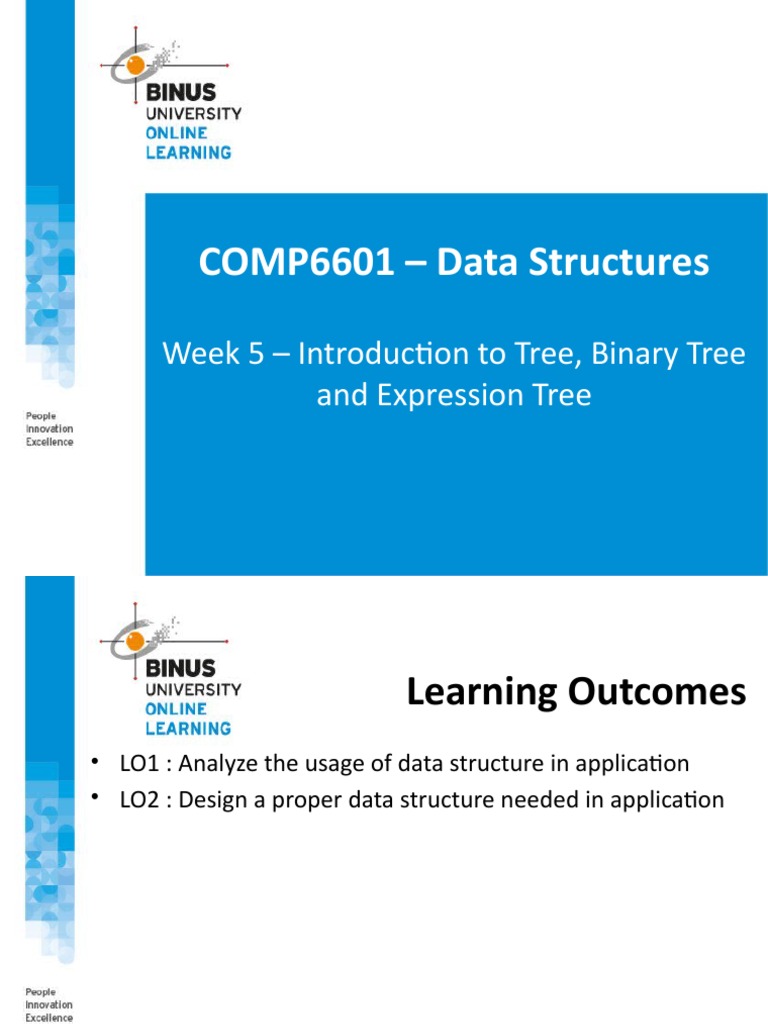 BINUS UNIVERSITY ONLINE LEARNING

COMP6601 – Data Structures

Week 5 – Introduction to Tree, Binary Tree and Expression Tree

People Innovation Excellence

BINUS UNIVERSITY ONLINE LEARNING

Learning Outcomes

• LO1 : Analyze the usage of data structure in application
• LO2 : Design a proper data structure needed in application

People Innovation Excellence